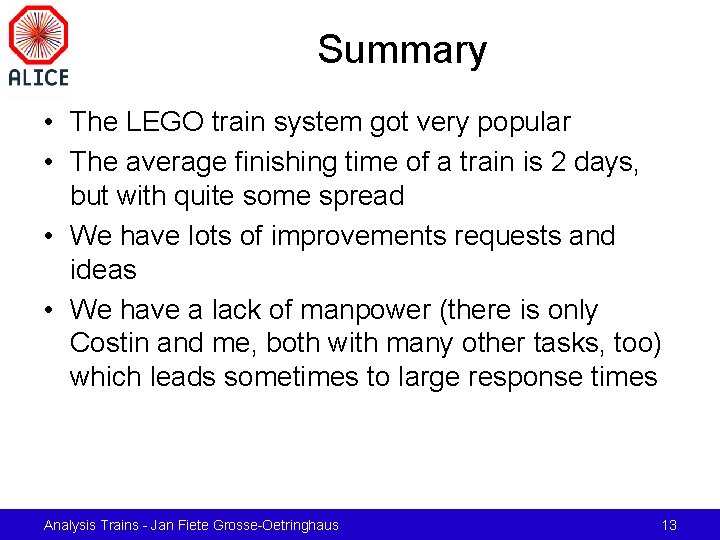 ALICE

Summary

• The LEGO train system got very popular
• The average finishing time of a train is 2 days, but with quite some spread
• We have lots of improvements requests and ideas
• We have a lack of manpower (there is only Costin and me, both with many other tasks, too) which leads sometimes to large response times

Analysis Trains - Jan Fiete Grosse-Oetringhaus 13